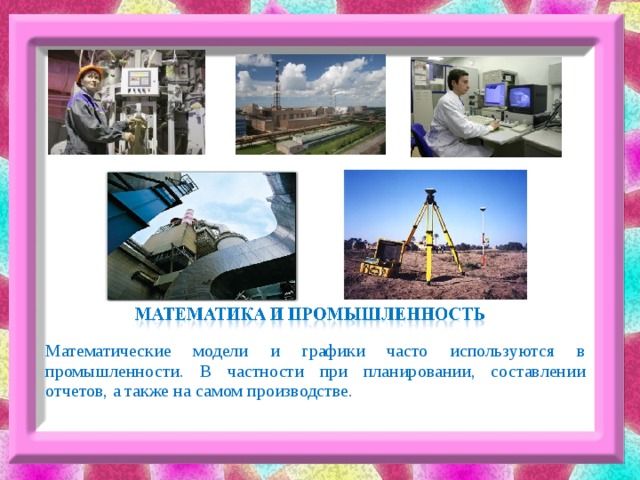 МАТЕМАТИКА И ПРОМЫШЛЕННОСТЬ

Математические модели и графики часто используются в промышленности. В частности при планировании, составлении отчетов, а также на самом производстве.